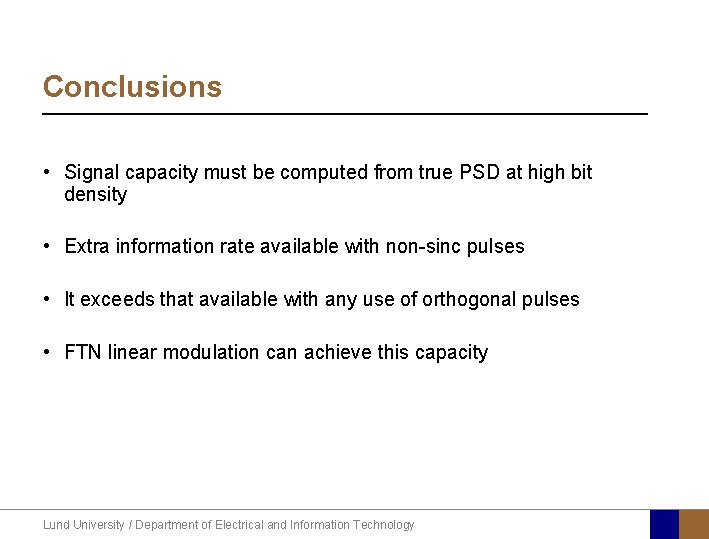 Conclusions

• Signal capacity must be computed from true PSD at high bit density

• Extra information rate available with non-sinc pulses

• It exceeds that available with any use of orthogonal pulses

• FTN linear modulation can achieve this capacity

Lund University / Department of Electrical and Information Technology